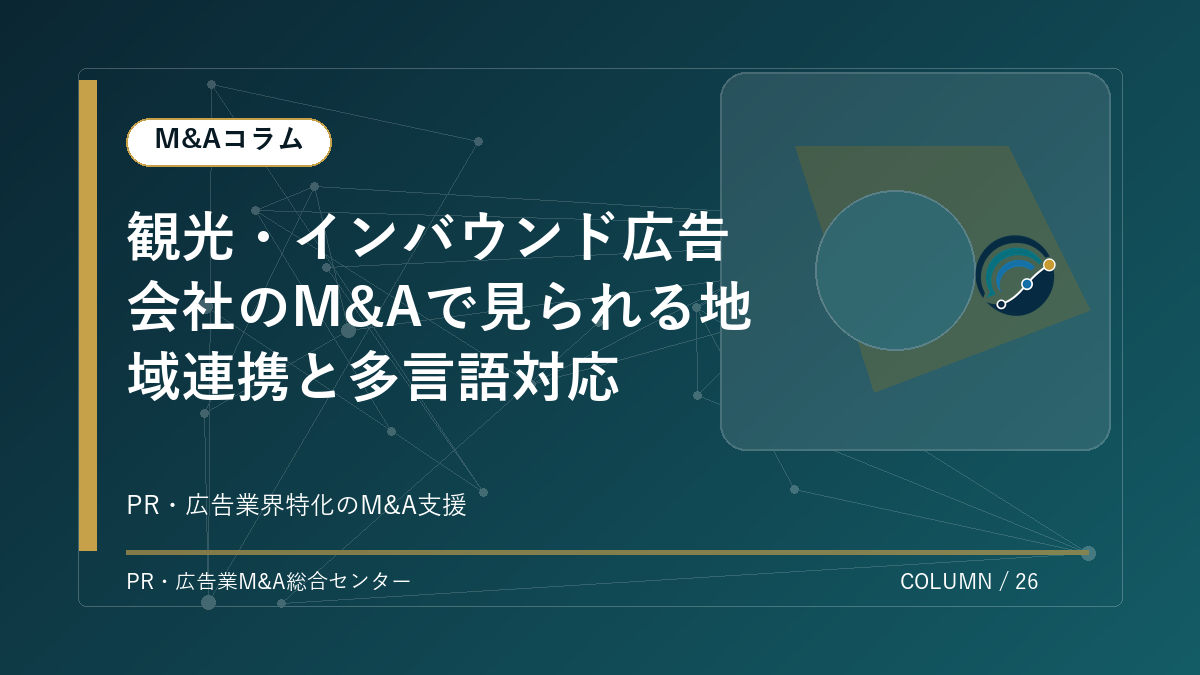 M&Aコラム

観光・インバウンド広告会社のM&Aで見られる地域連携と多言語対応

PR・広告業界特化のM&A支援

PR・広告業M&A総合センター

COLUMN / 26